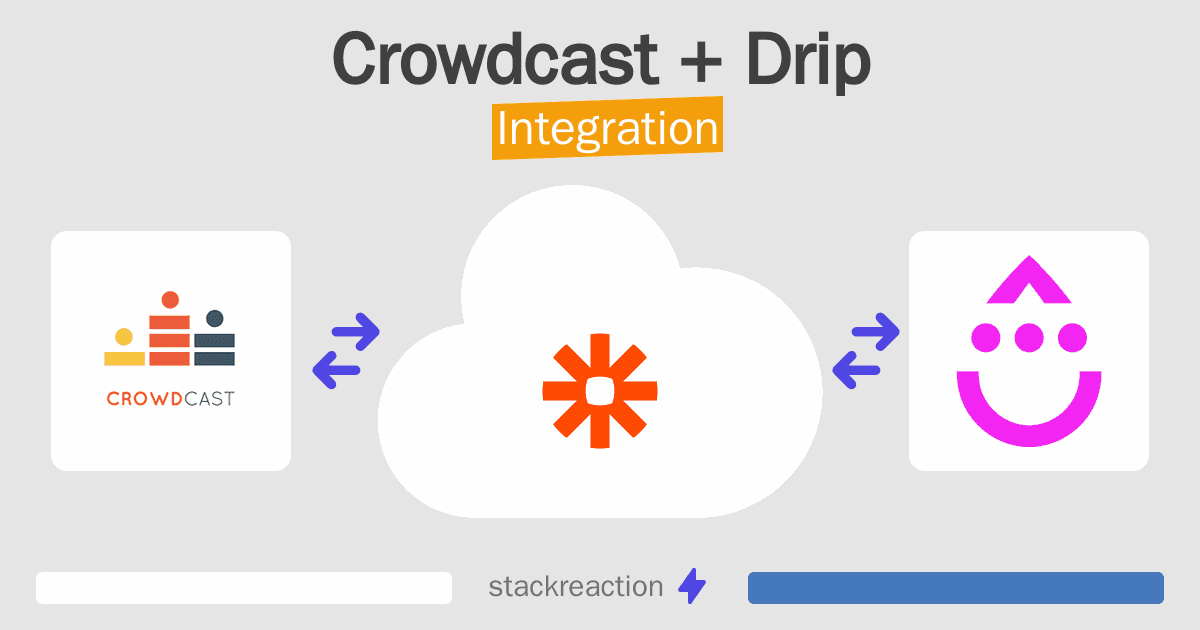 Crowdcast + Drip
Integration

CROWDCAST

stackreaction